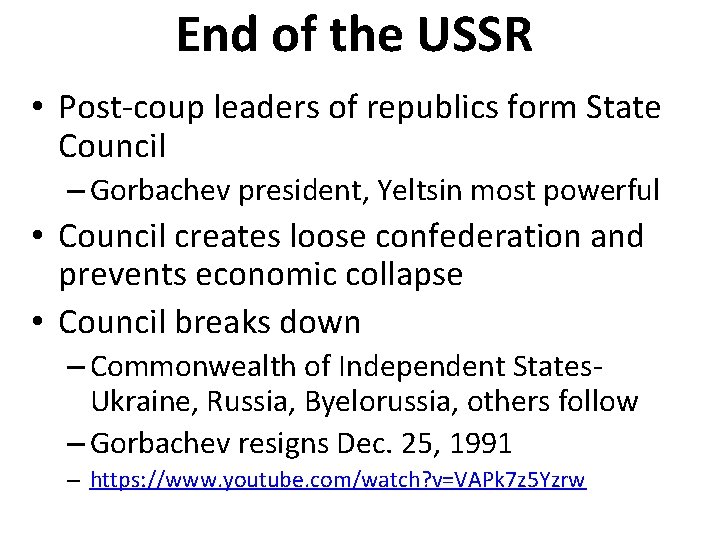 End of the USSR

• Post-coup leaders of republics form State Council
– Gorbachev president, Yeltsin most powerful
• Council creates loose confederation and prevents economic collapse
• Council breaks down
– Commonwealth of Independent States- Ukraine, Russia, Byelorussia, others follow
– Gorbachev resigns Dec. 25, 1991
– https://www.youtube.com/watch?v=VAPk7z5Yzrw